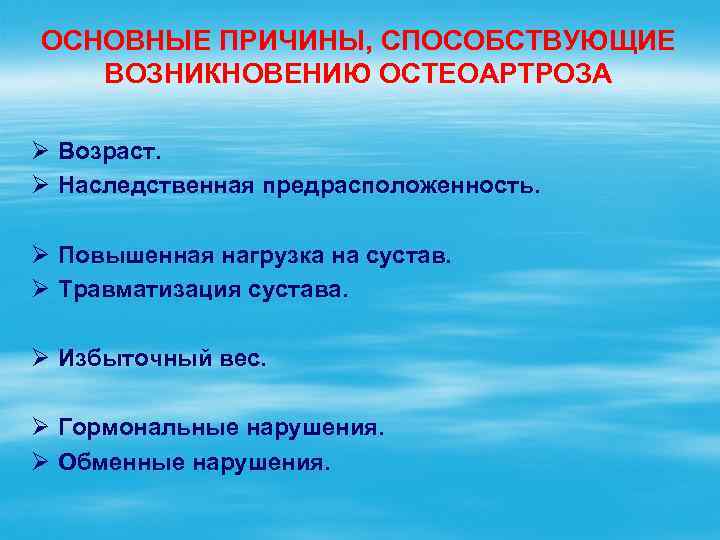 ОСНОВНЫЕ ПРИЧИНЫ, СПОСОБСТВУЮЩИЕ ВОЗНИКНОВЕНИЮ ОСТЕОАРТРОЗА

➢ Возраст.
➢ Наследственная предрасположенность.

➢ Повышенная нагрузка на сустав.
➢ Травматизация сустава.

➢ Избыточный вес.

➢ Гормональные нарушения.
➢ Обменные нарушения.